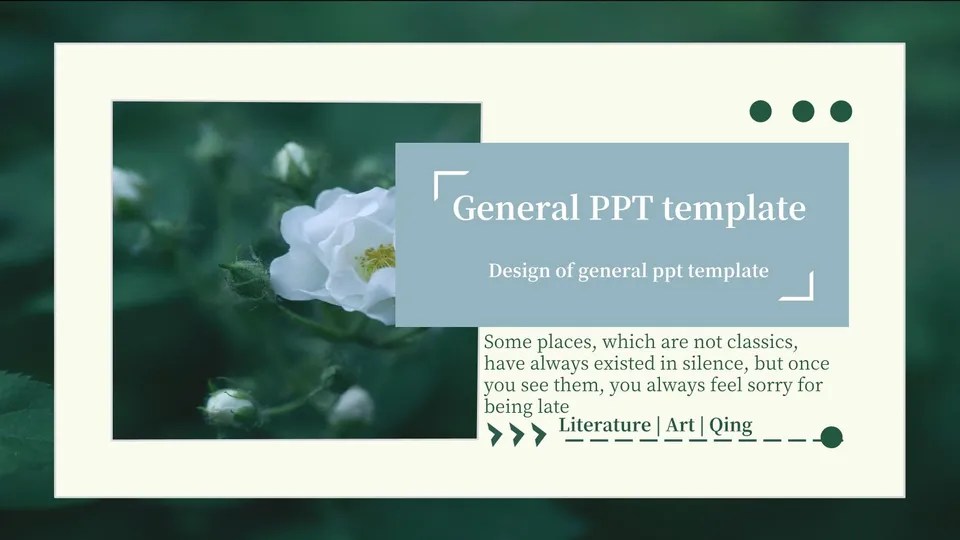 General PPT template

Design of general ppt template

Some places, which are not classics, have always existed in silence, but once you see them, you always feel sorry for being late

Literature | Art | Qing